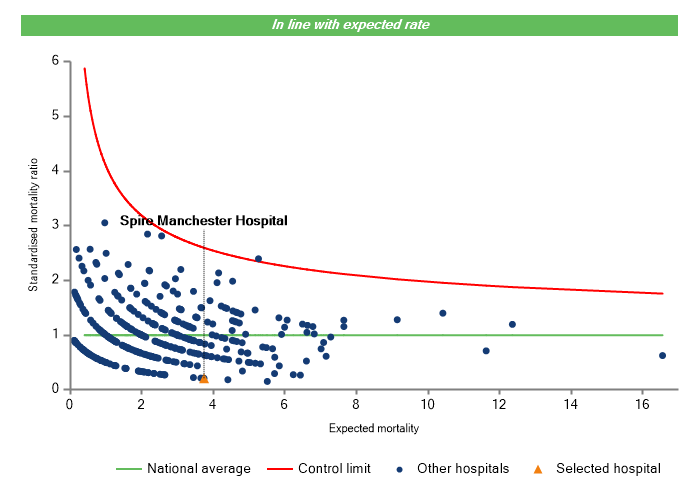 In line with expected rate

Standardised mortality ratio

6
5
4
3
2
1
0

Spire Manchester Hospital

0 2 4 6 8 10 12 14 16

Expected mortality

National average Control limit Other hospitals Selected hospital